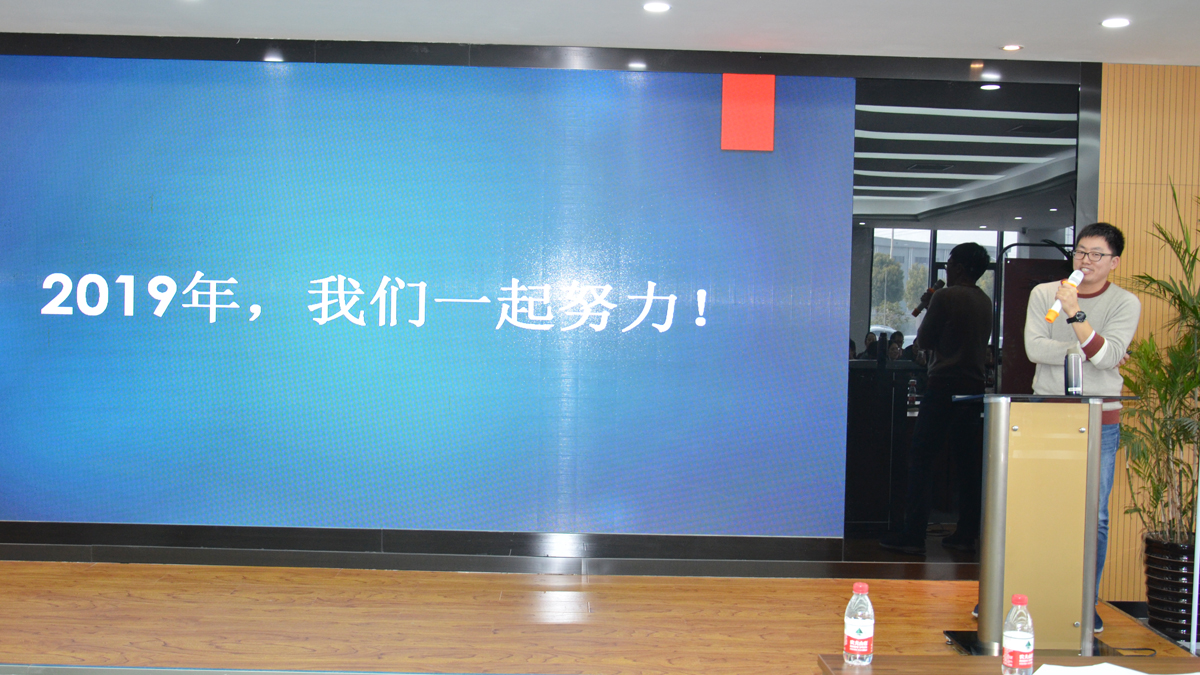 2019年，我们一起努力！